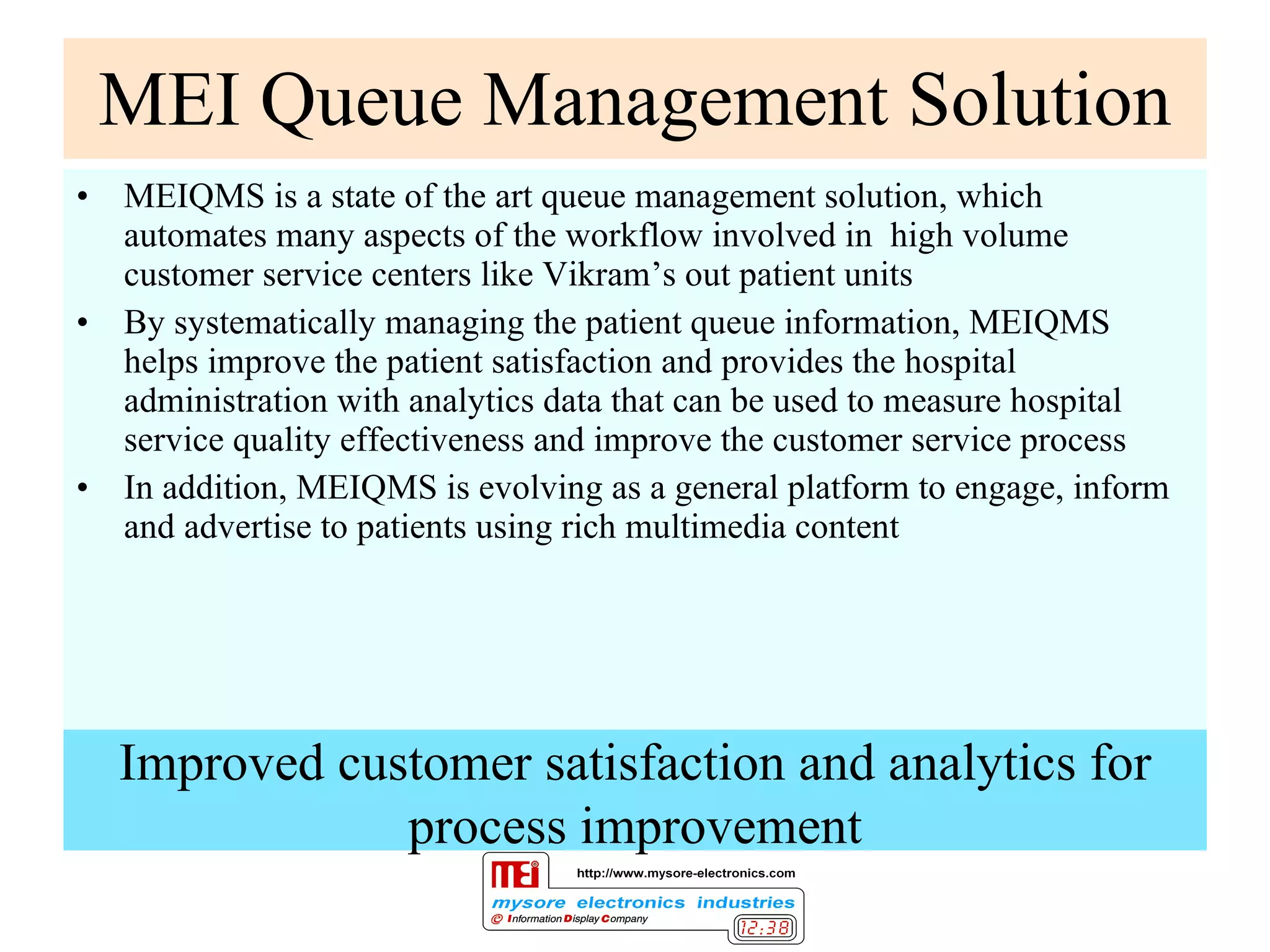 MEI Queue Management Solution

• MEIQMS is a state of the art queue management solution, which automates many aspects of the workflow involved in high volume customer service centers like Vikram’s out patient units

• By systematically managing the patient queue information, MEIQMS helps improve the patient satisfaction and provides the hospital administration with analytics data that can be used to measure hospital service quality effectiveness and improve the customer service process

• In addition, MEIQMS is evolving as a general platform to engage, inform and advertise to patients using rich multimedia content

Improved customer satisfaction and analytics for process improvement

MEI
http://www.mysore-electronics.com
mysore electronics industries
Information Display Company
12:38